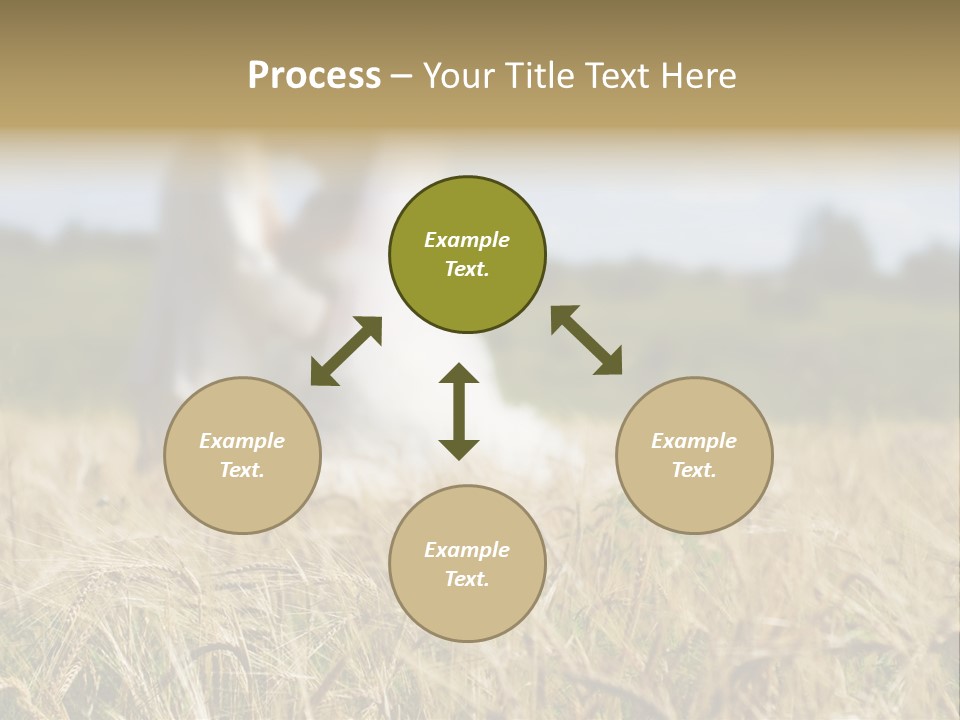 Process – Your Title Text Here

Example Text.

Example Text.

Example Text.

Example Text.